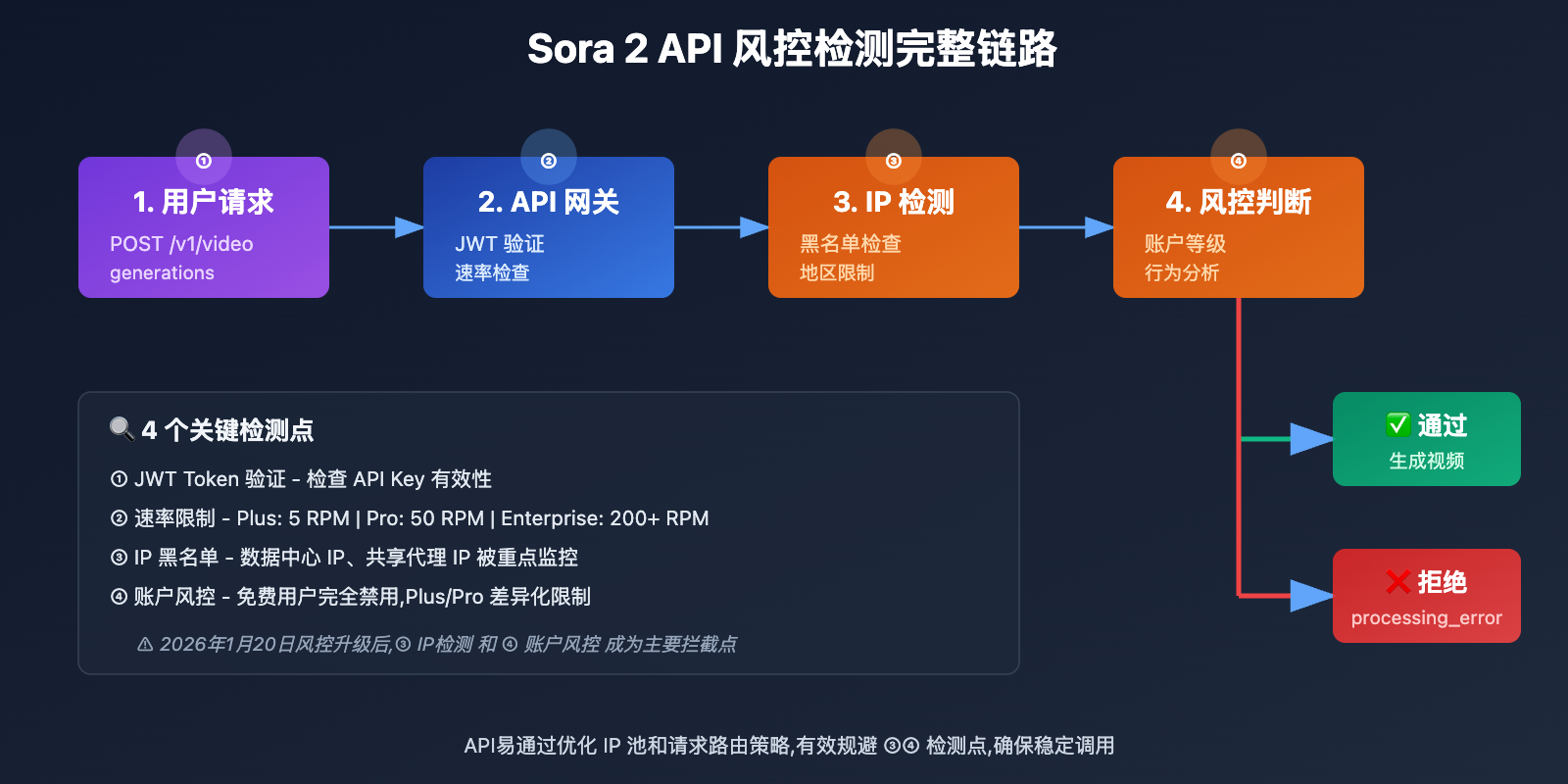 Sora 2 API 风控检测完整链路

①
1. 用户请求
POST /v1/video generations

②
2. API 网关
JWT 验证
速率检查

③
3. IP 检测
黑名单检查
地区限制

④
4. 风控判断
账户等级
行为分析

✅ 通过
生成视频

❌ 拒绝
processing_error

🔍 4 个关键检测点
① JWT Token 验证 - 检查 API Key 有效性
② 速率限制 - Plus: 5 RPM | Pro: 50 RPM | Enterprise: 200+ RPM
③ IP 黑名单 - 数据中心 IP、共享代理 IP 被重点监控
④ 账户风控 - 免费用户完全禁用,Plus/Pro 差异化限制
⚠ 2026年1月20日风控升级后,③ IP检测 和 ④ 账户风控 成为主要拦截点

API易通过优化 IP 池和请求路由策略,有效规避 ③④ 检测点,确保稳定调用